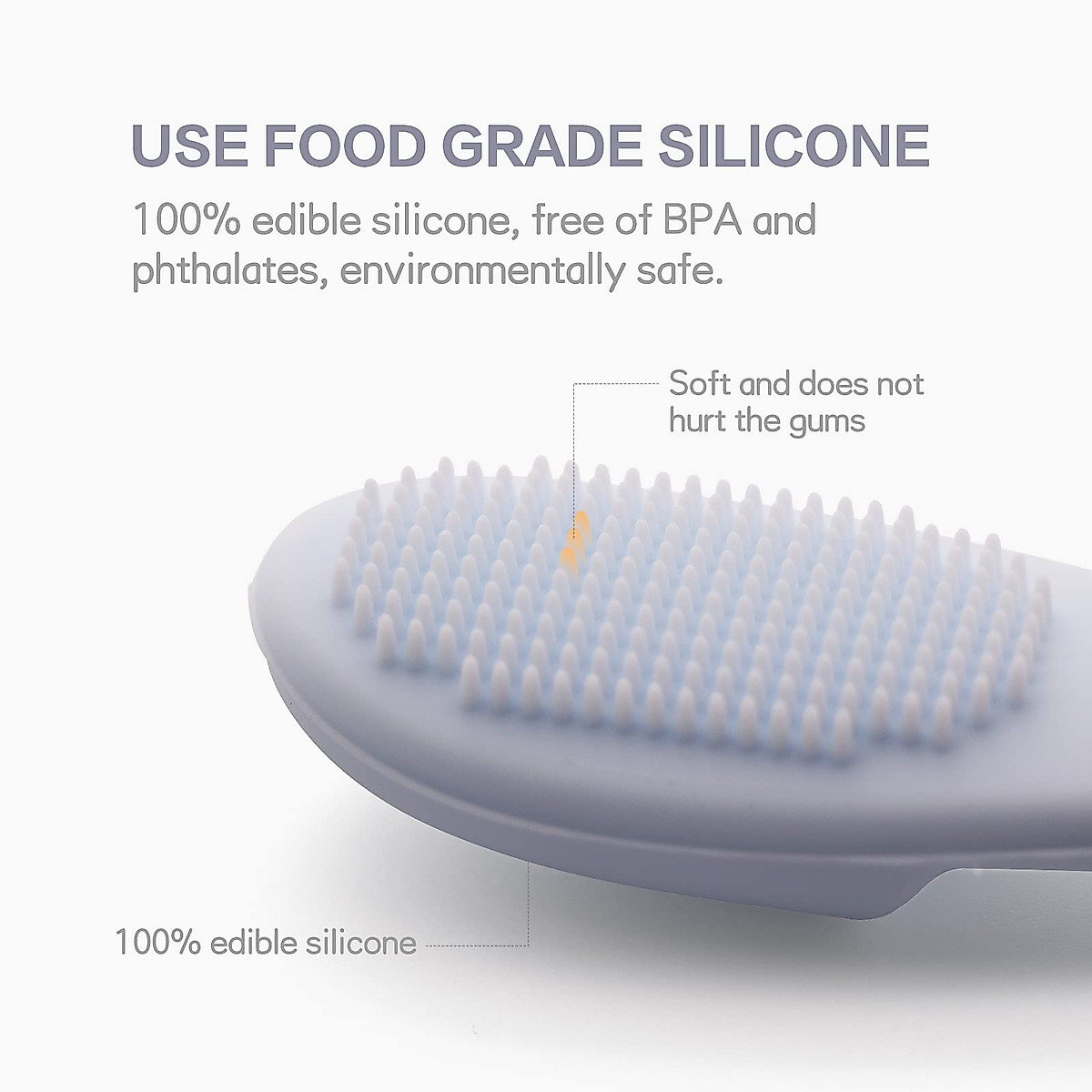 USE FOOD GRADE SILICONE

100% edible silicone, free of BPA and phthalates, environmentally safe.

Soft and does not hurt the gums

100% edible silicone